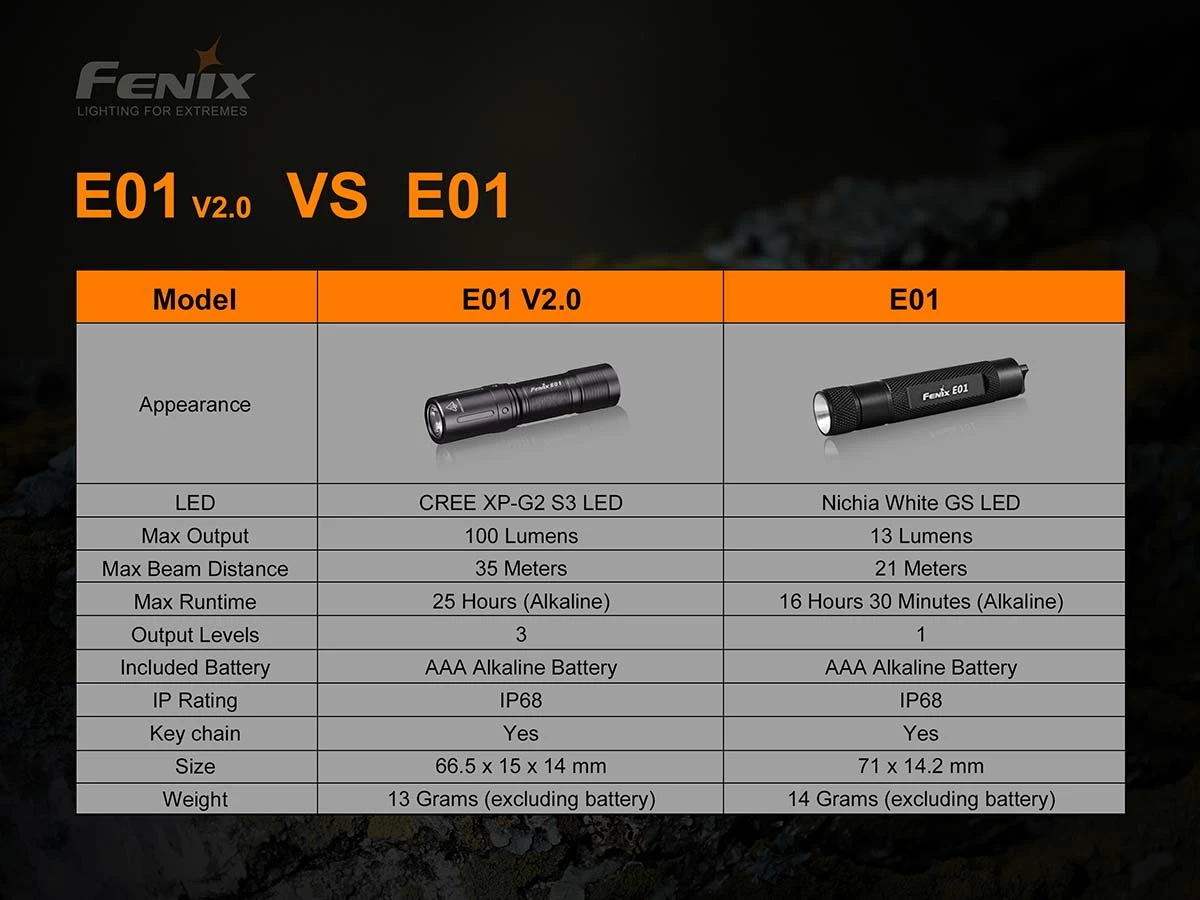 FENIX
LIGHTING FOR EXTREMES

E01 V2.0 VS E01

| Model | E01 V2.0 | E01 |
|---|---|---|
| Appearance | Fenix E01 | Fenix E01 |
| LED | CREE XP-G2 S3 LED | Nichia White GS LED |
| Max Output | 100 Lumens | 13 Lumens |
| Max Beam Distance | 35 Meters | 21 Meters |
| Max Runtime | 25 Hours (Alkaline) | 16 Hours 30 Minutes (Alkaline) |
| Output Levels | 3 | 1 |
| Included Battery | AAA Alkaline Battery | AAA Alkaline Battery |
| IP Rating | IP68 | IP68 |
| Key chain | Yes | Yes |
| Size | 66.5 x 15 x 14 mm | 71 x 14.2 mm |
| Weight | 13 Grams (excluding battery) | 14 Grams (excluding battery) |